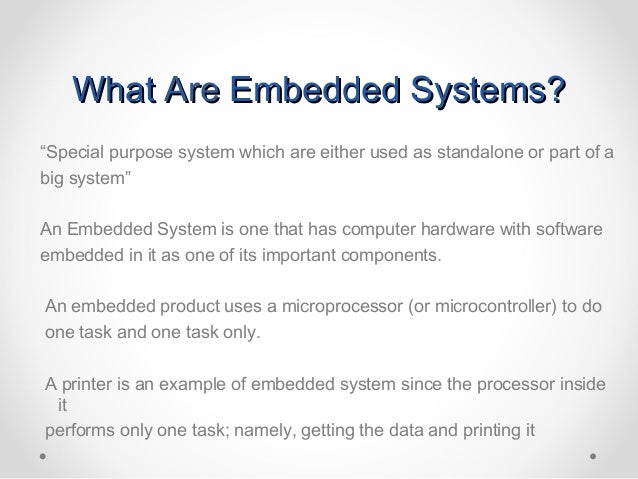 What Are Embedded Systems?

“Special purpose system which are either used as standalone or part of a big system”

An Embedded System is one that has computer hardware with software embedded in it as one of its important components.

An embedded product uses a microprocessor (or microcontroller) to do one task and one task only.

A printer is an example of embedded system since the processor inside it
performs only one task; namely, getting the data and printing it